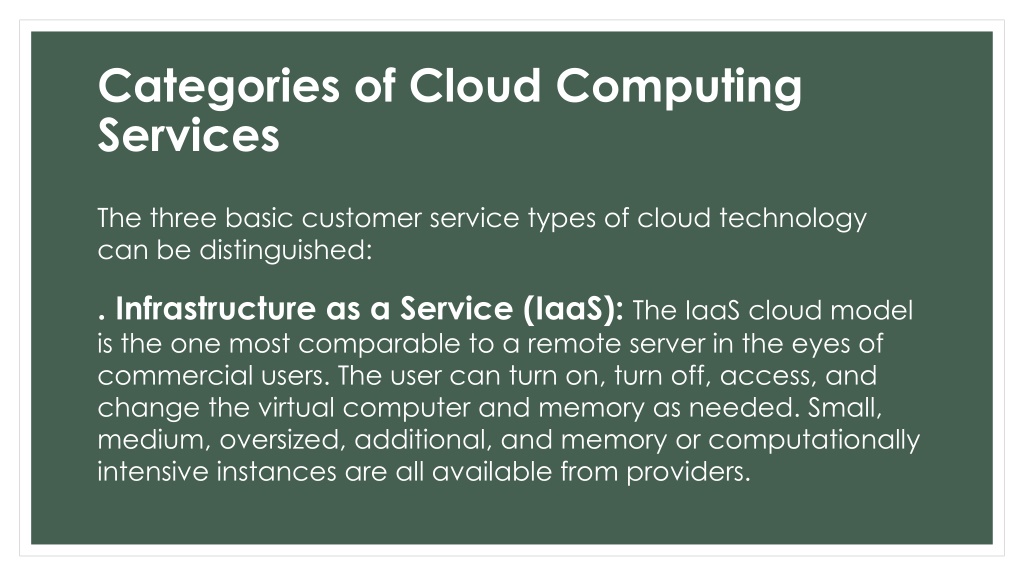 Categories of Cloud Computing Services

The three basic customer service types of cloud technology can be distinguished:

. Infrastructure as a Service (IaaS): The IaaS cloud model is the one most comparable to a remote server in the eyes of commercial users. The user can turn on, turn off, access, and change the virtual computer and memory as needed. Small, medium, oversized, additional, and memory or computationally intensive instances are all available from providers.